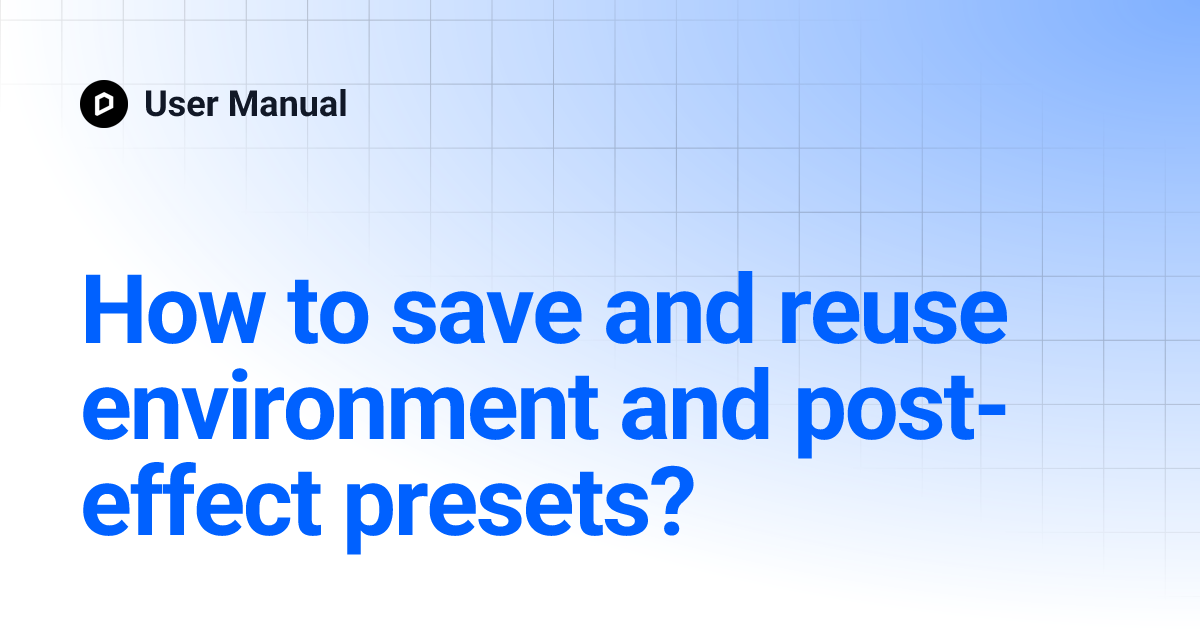 User Manual

How to save and reuse environment and post-effect presets?